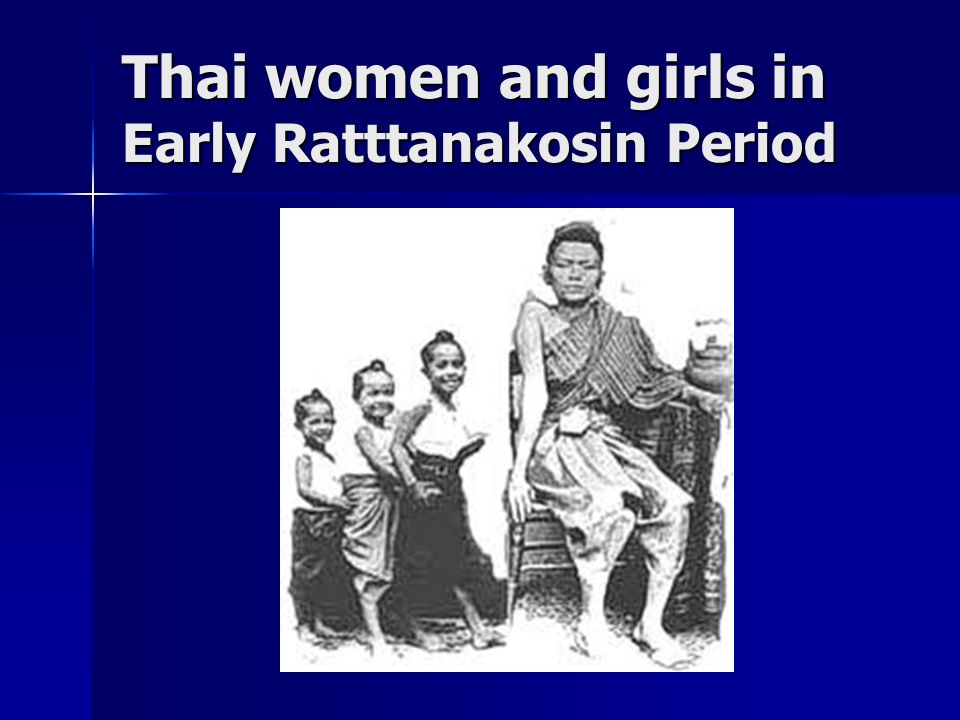 Thai women and girls in
Early Ratttanakosin Period